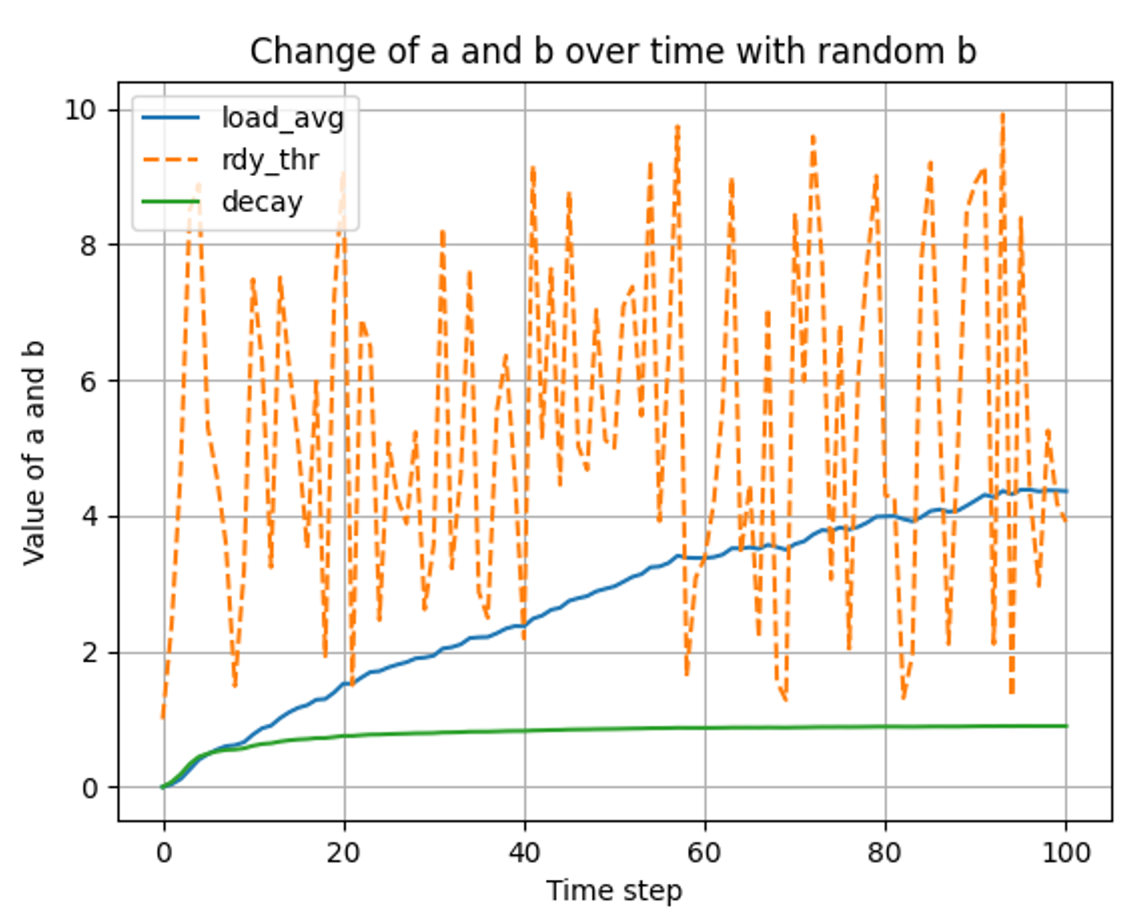 Change of a and b over time with random b

load_avg
rdy_thr
decay

Value of a and b

10
8
6
4
2
0

0 20 40 60 80 100

Time step